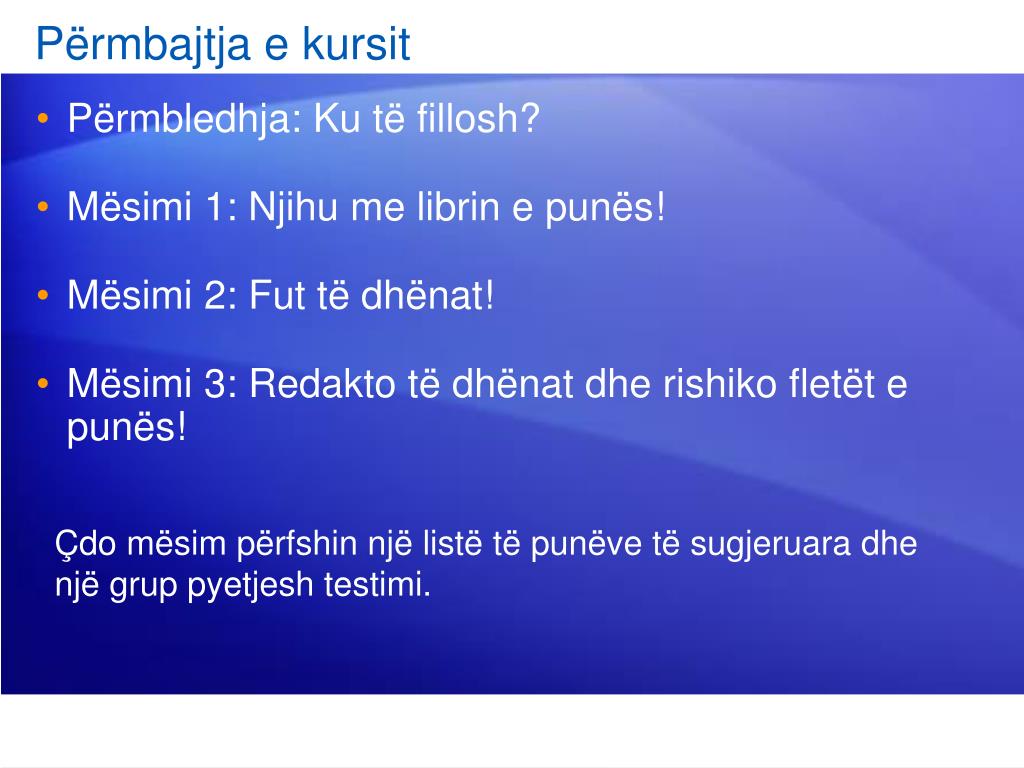 Përmbajtja e kursit

• Përmbledhja: Ku të fillosh?

• Mësimi 1: Njihu me librin e punës!

• Mësimi 2: Fut të dhënat!

• Mësimi 3: Redakto të dhënat dhe rishiko fletët e punës!

Çdo mësim përfshin një listë të punëve të sugjeruara dhe një grup pyetjesh testimi.